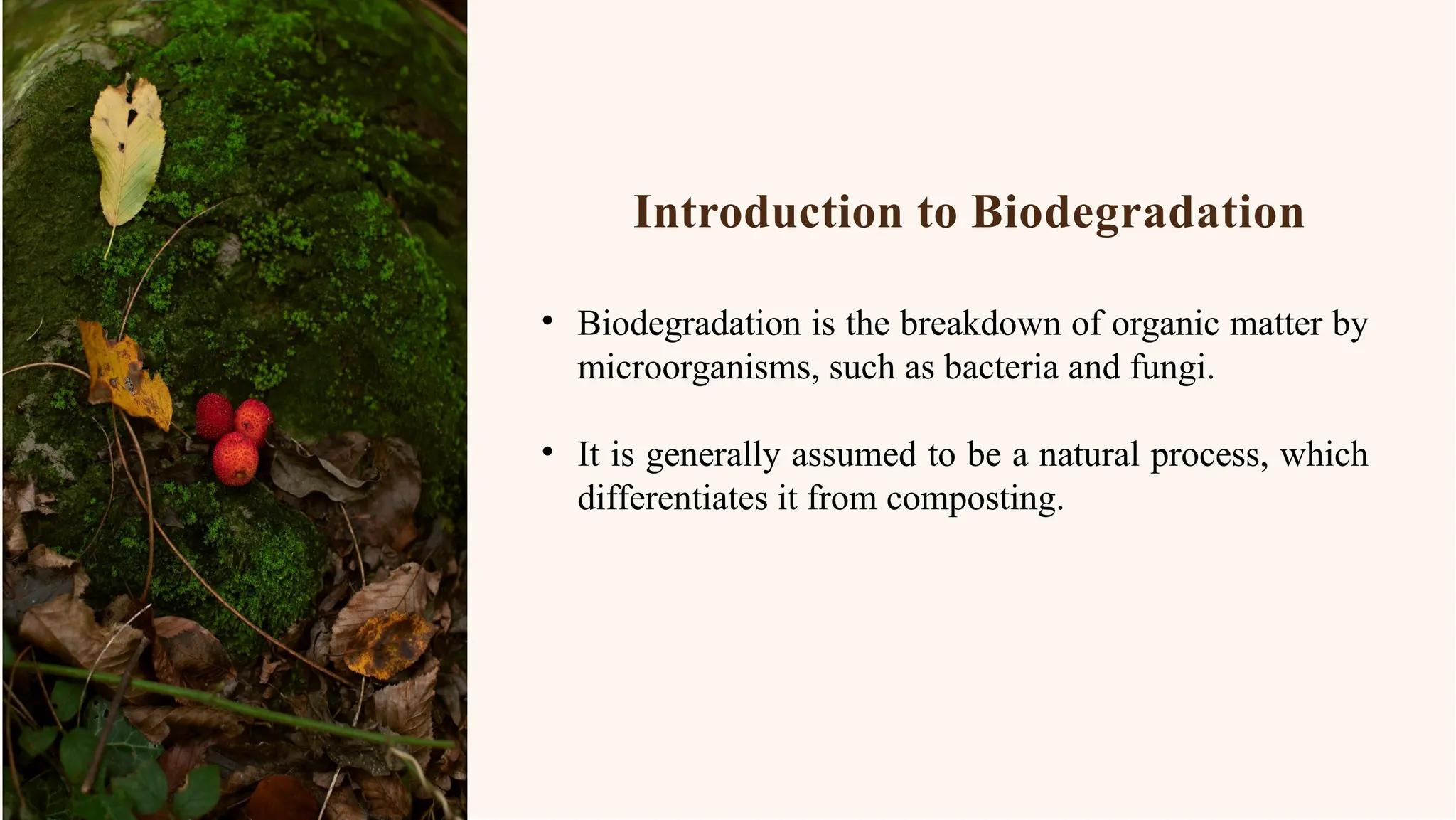 Introduction to Biodegradation

• Biodegradation is the breakdown of organic matter by microorganisms, such as bacteria and fungi.

• It is generally assumed to be a natural process, which differentiates it from composting.